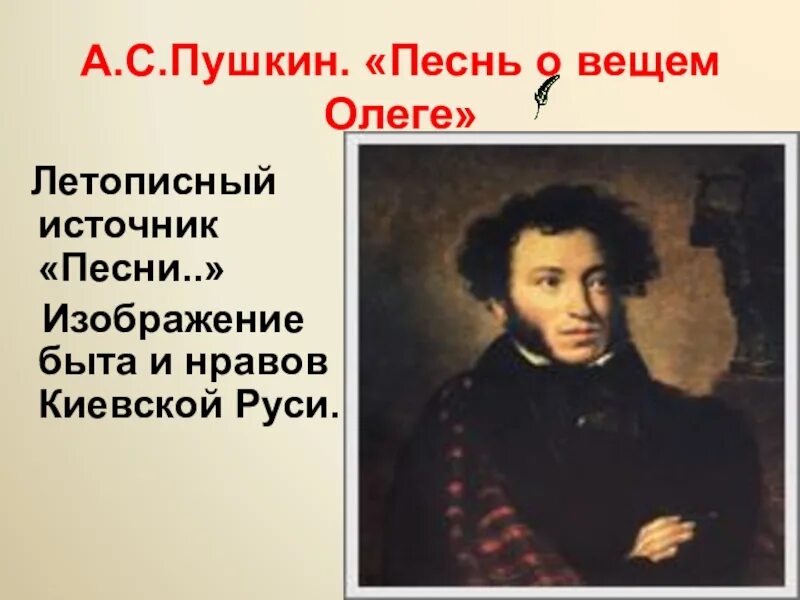 А.С.Пушкин. «Песнь о вещем Олеге»

Летописный источник «Песни..»

Изображение быта и нравов Киевской Руси.